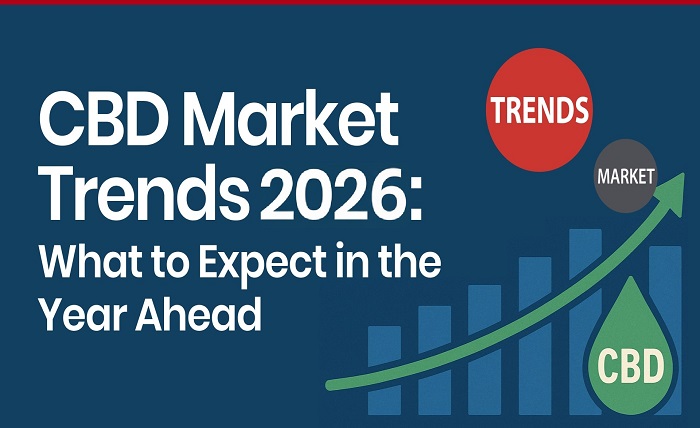 CBD Market Trends 2026: What to Expect in the Year Ahead

TRENDS

MARKET

CBD